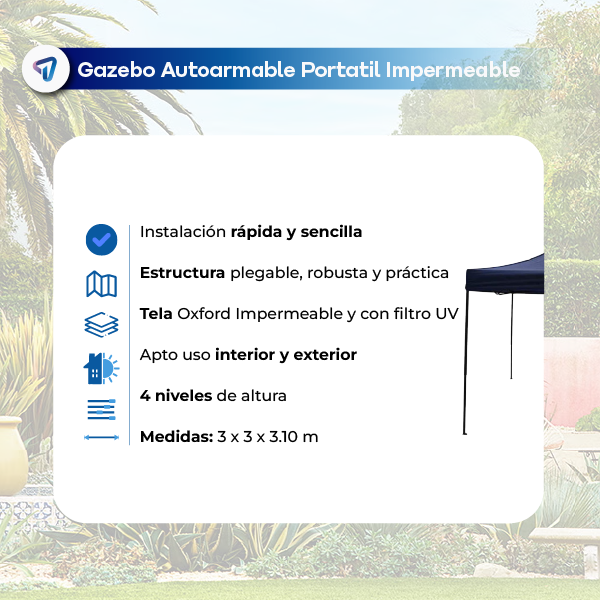 Gazebo Autoarmable Portatil Impermeable

Instalación rápida y sencilla

Estructura plegable, robusta y práctica

Tela Oxford Impermeable y con filtro UV

Apto uso interior y exterior

4 niveles de altura

Medidas: 3 x 3 x 3.10 m